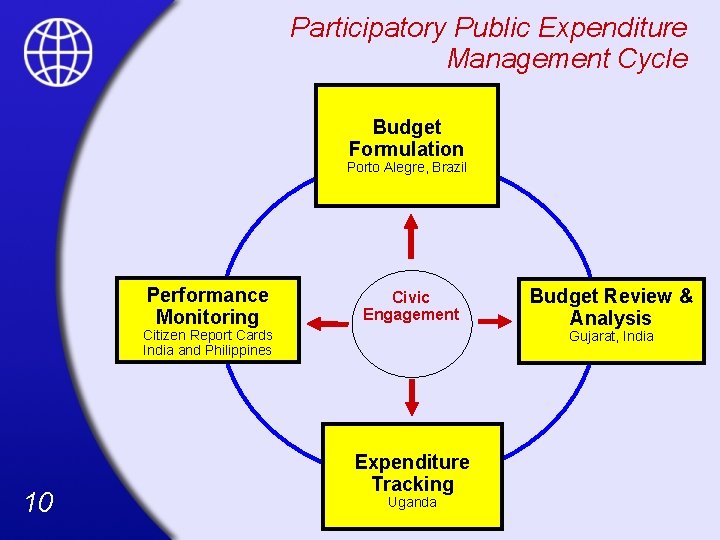 Participatory Public Expenditure Management Cycle

Budget Formulation
Porto Alegre, Brazil

Performance Monitoring
Citizen Report Cards
India and Philippines

Civic Engagement

Budget Review & Analysis
Gujarat, India

Expenditure Tracking
Uganda

10